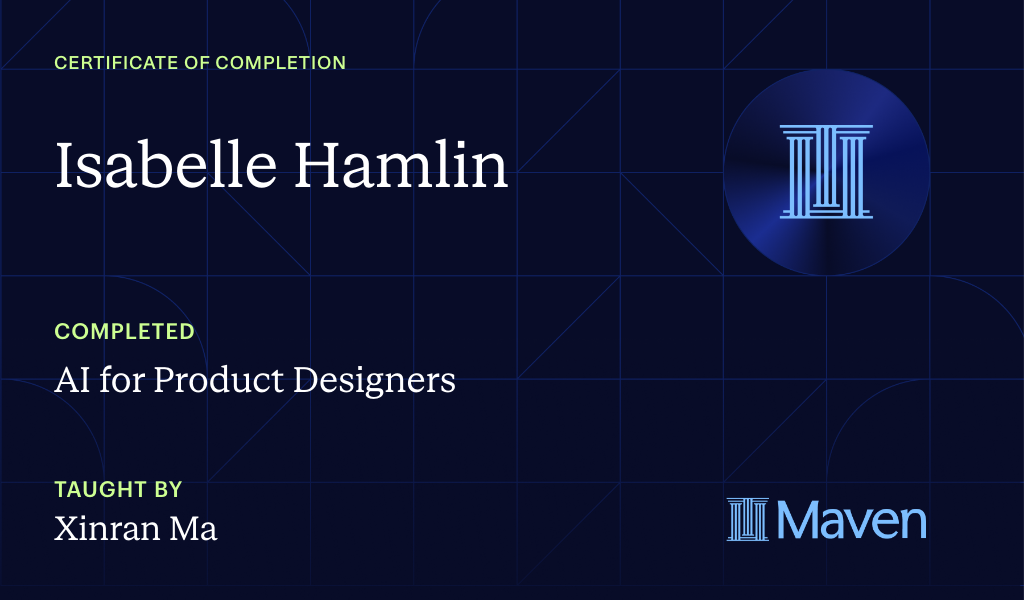 CERTIFICATE OF COMPLETION

Isabelle Hamlin

COMPLETED

AI for Product Designers

TAUGHT BY

Xinran Ma

Maven